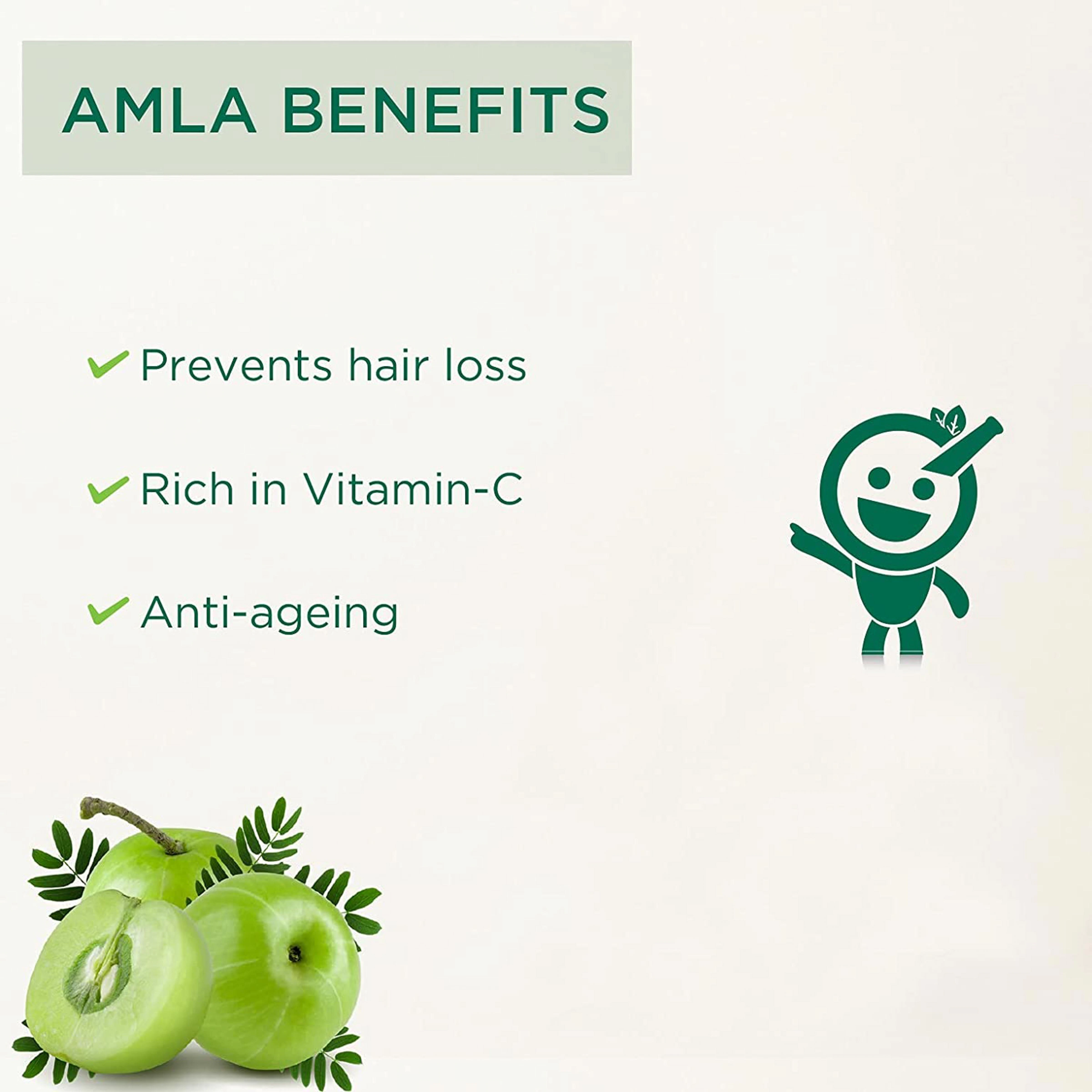 AMLA BENEFITS

✓ Prevents hair loss

✓ Rich in Vitamin-C

✓ Anti-ageing